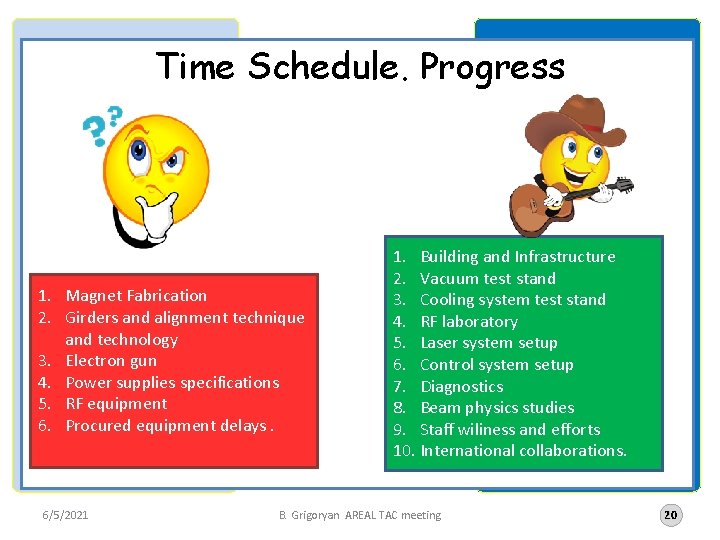 Time Schedule. Progress

1. Magnet Fabrication
2. Girders and alignment technique and technology
3. Electron gun
4. Power supplies specifications
5. RF equipment
6. Procured equipment delays.

1. Building and Infrastructure
2. Vacuum test stand
3. Cooling system test stand
4. RF laboratory
5. Laser system setup
6. Control system setup
7. Diagnostics
8. Beam physics studies
9. Staff wiliness and efforts
10. International collaborations.

6/5/2021

B. Grigoryan AREAL TAC meeting

20